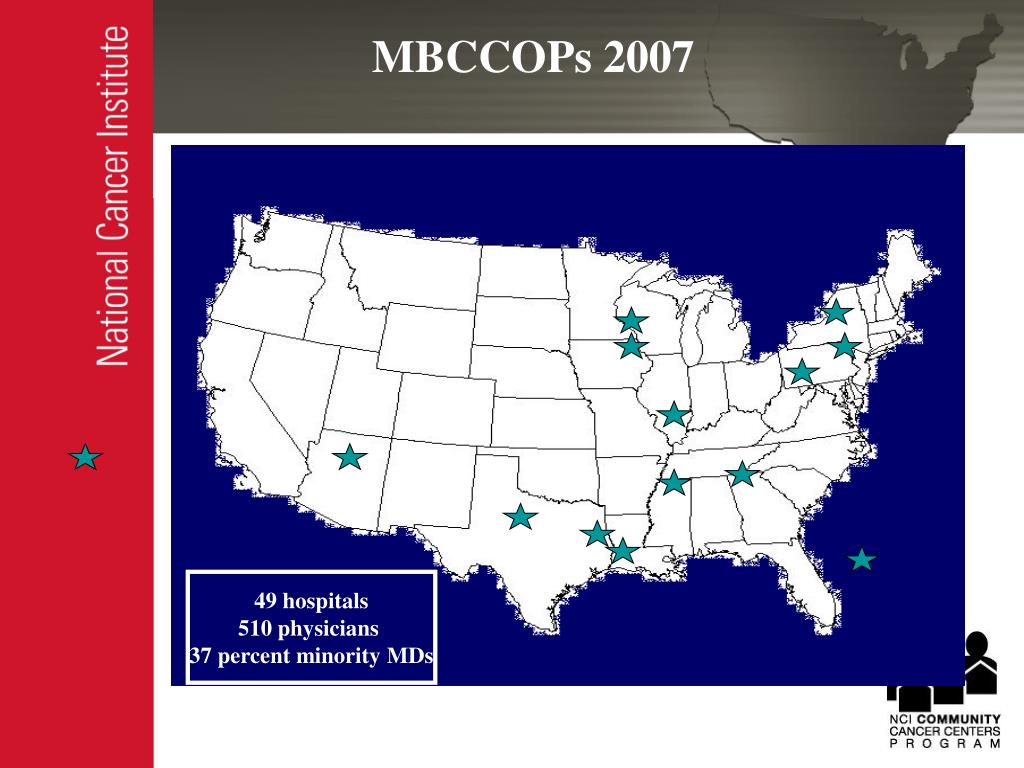 National Cancer Institute

MBCCOPs 2007

49 hospitals
510 physicians
37 percent minority MDs

NCI COMMUNITY
CANCER CENTERS
PROGRAM